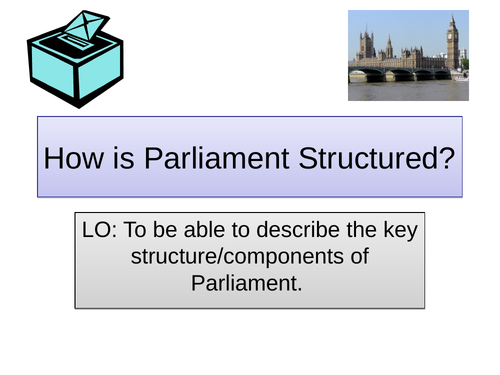 How is Parliament Structured?

LO: To be able to describe the key structure/components of Parliament.